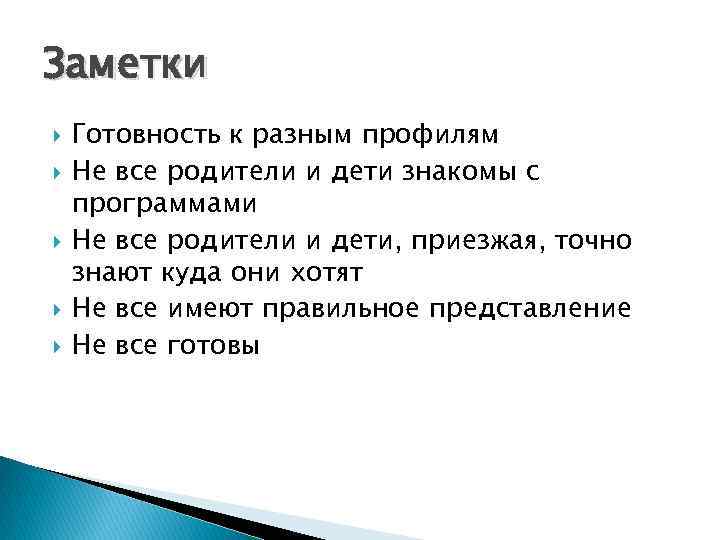 Заметки

Готовность к разным профилям

Не все родители и дети знакомы с программами

Не все родители и дети, приезжая, точно знают куда они хотят

Не все имеют правильное представление

Не все готовы